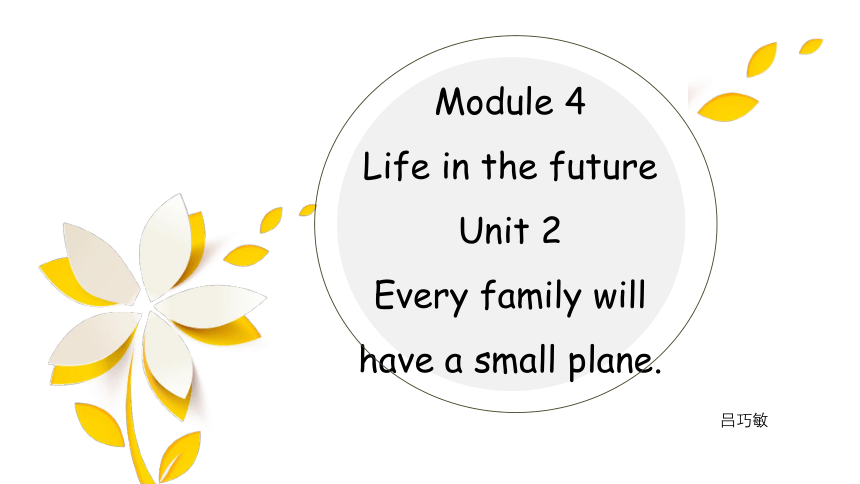 Module 4
Life in the future
Unit 2
Every family will have a small plane.

吕巧敏